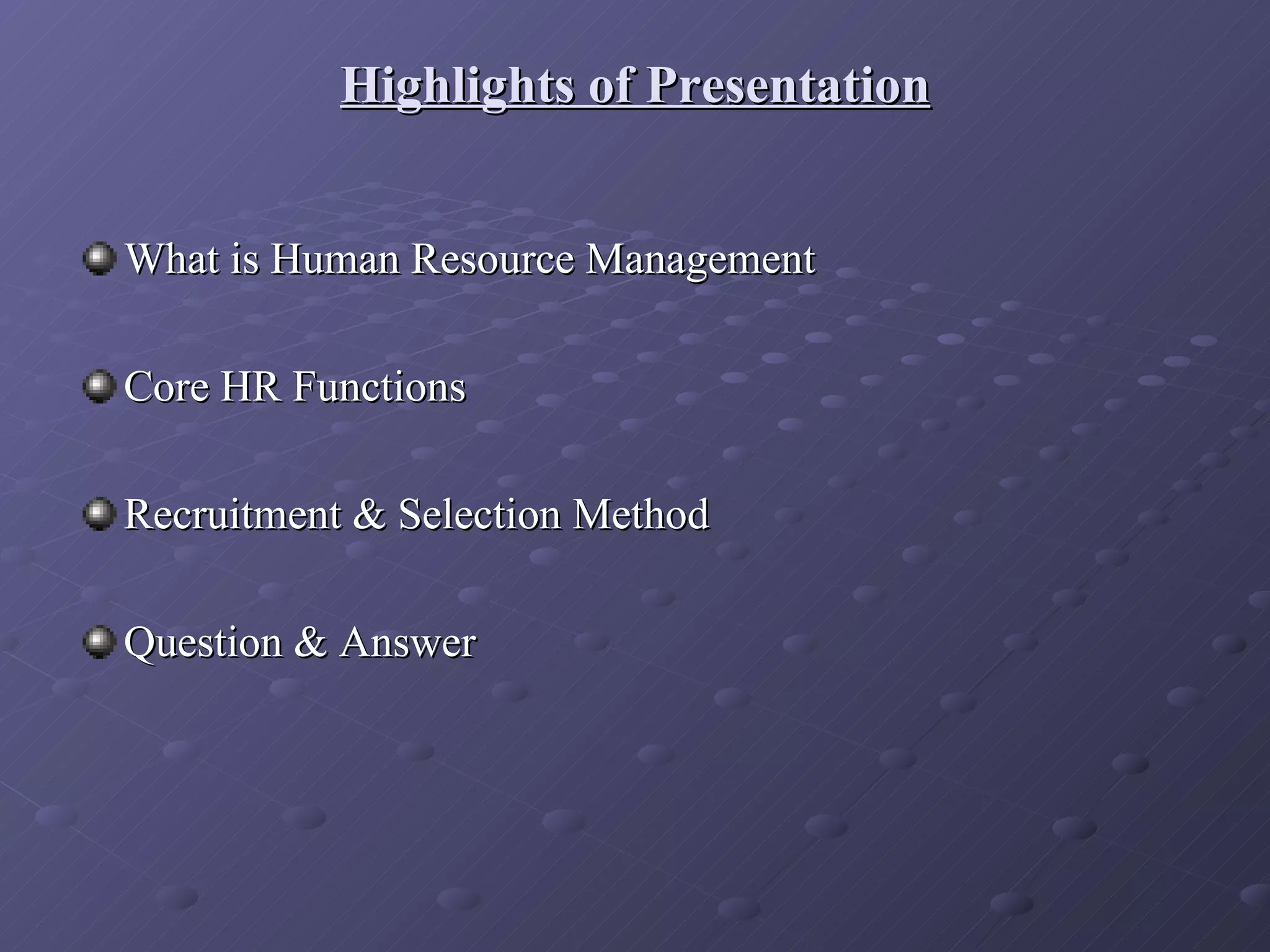 Highlights of Presentation

What is Human Resource Management

Core HR Functions

Recruitment & Selection Method

Question & Answer